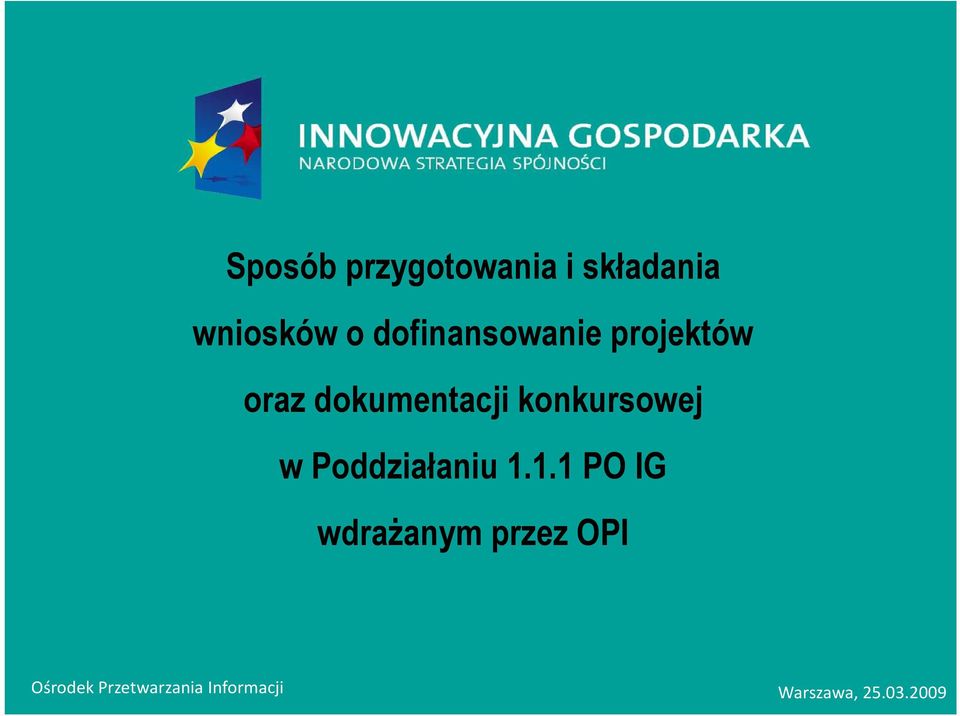 INNOWACYJNA GOSPODARKA
NARODOWA STRATEGIA SPÓJNOŚCI

Sposób przygotowania i składania wniosków o dofinansowanie projektów oraz dokumentacji konkursowej w Poddziałaniu 1.1.1 PO IG wdrażanym przez OPI

Ośrodek Przetwarzania Informacji

Warszawa, 25.03.2009